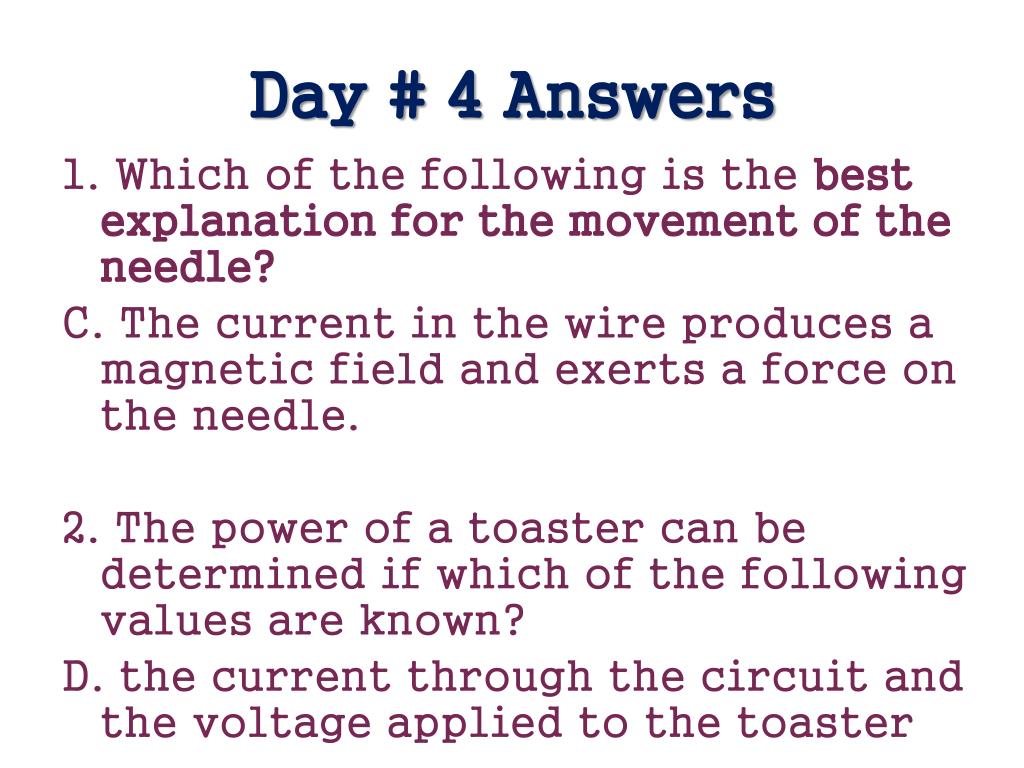 Day # 4 Answers

1. Which of the following is the best explanation for the movement of the needle?

C. The current in the wire produces a magnetic field and exerts a force on the needle.

2. The power of a toaster can be determined if which of the following values are known?

D. the current through the circuit and the voltage applied to the toaster